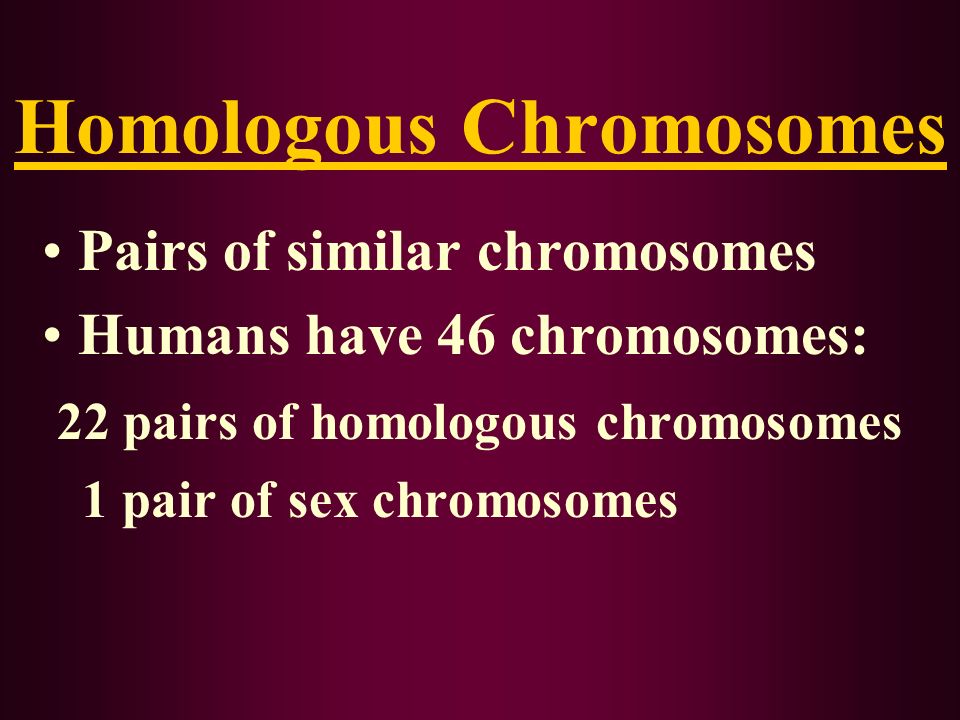 Homologous Chromosomes

• Pairs of similar chromosomes

• Humans have 46 chromosomes:

22 pairs of homologous chromosomes

1 pair of sex chromosomes